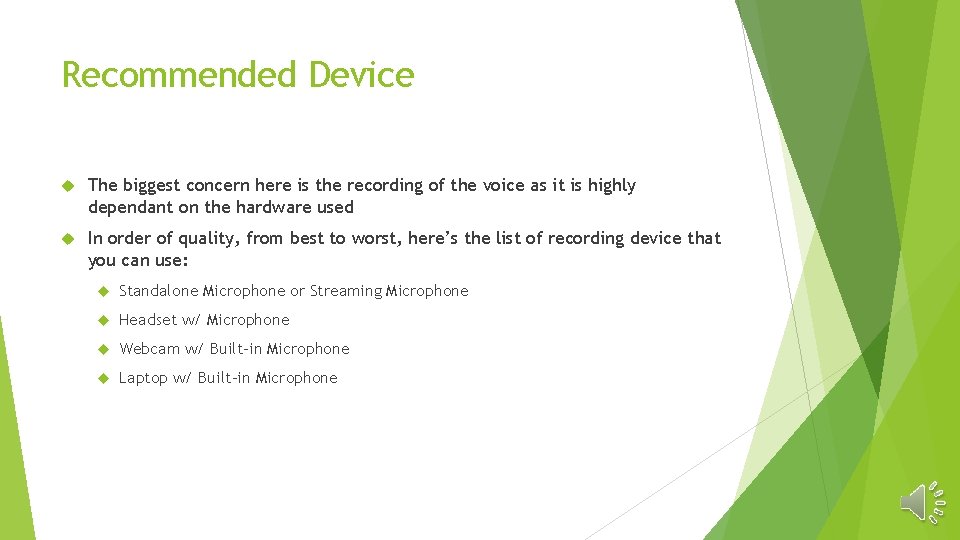 Recommended Device

The biggest concern here is the recording of the voice as it is highly dependant on the hardware used

In order of quality, from best to worst, here's the list of recording device that you can use:

Standalone Microphone or Streaming Microphone

Headset w/ Microphone

Webcam w/ Built-in Microphone

Laptop w/ Built-in Microphone